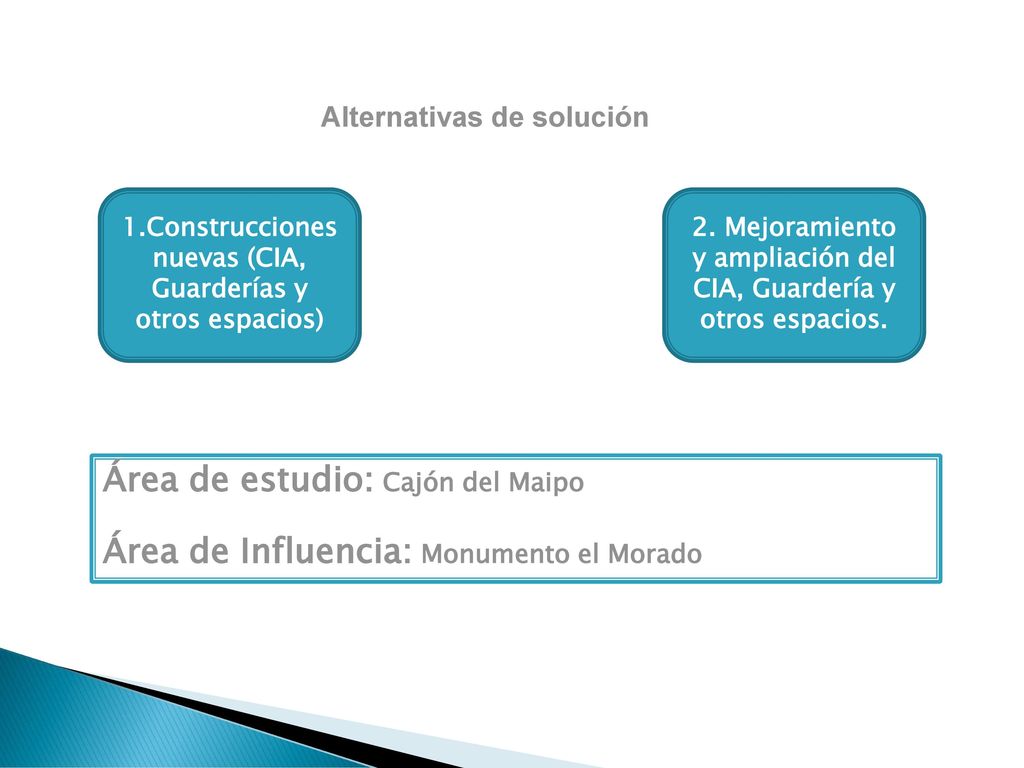 Alternativas de solución

1.Construcciones nuevas (CIA, Guarderías y otros espacios)

2. Mejoramiento y ampliación del CIA, Guardería y otros espacios.

Área de estudio: Cajón del Maipo

Área de Influencia: Monumento el Morado